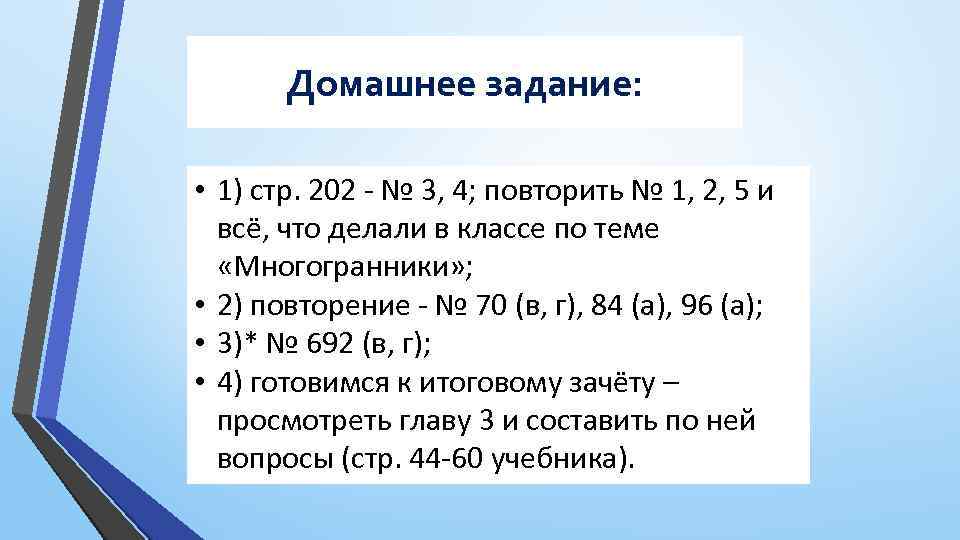 Домашнее задание:

• 1) стр. 202 - № 3, 4; повторить № 1, 2, 5 и всё, что делали в классе по теме «Многогранники»;
• 2) повторение - № 70 (в, г), 84 (а), 96 (а);
• 3)* № 692 (в, г);
• 4) готовимся к итоговому зачёту – просмотреть главу 3 и составить по ней вопросы (стр. 44-60 учебника).